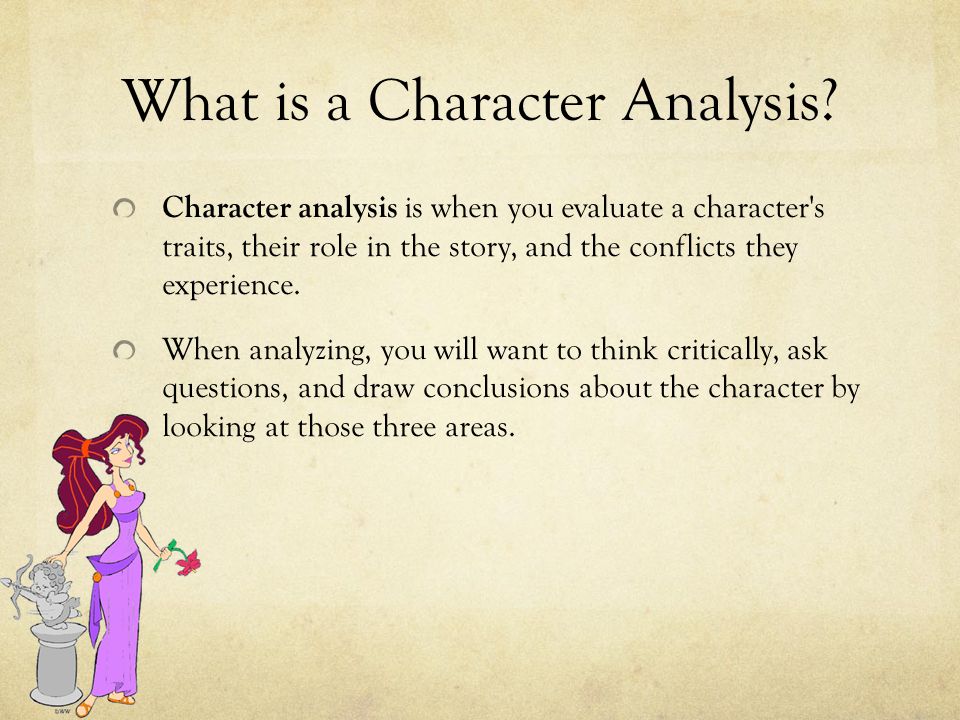 What is a Character Analysis?

Character analysis is when you evaluate a character's traits, their role in the story, and the conflicts they experience.

When analyzing, you will want to think critically, ask questions, and draw conclusions about the character by looking at those three areas.